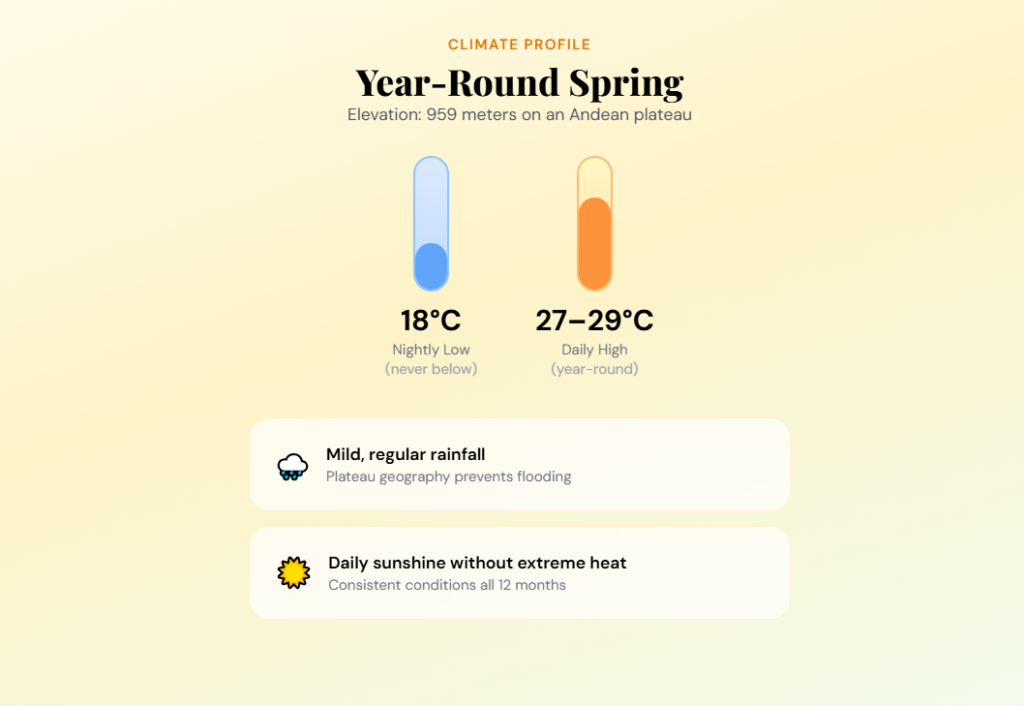 CLIMATE PROFILE

Year-Round Spring

Elevation: 959 meters on an Andean plateau

18°C
Nightly Low
(never below)

27–29°C
Daily High
(year-round)

Mild, regular rainfall
Plateau geography prevents flooding

Daily sunshine without extreme heat
Consistent conditions all 12 months